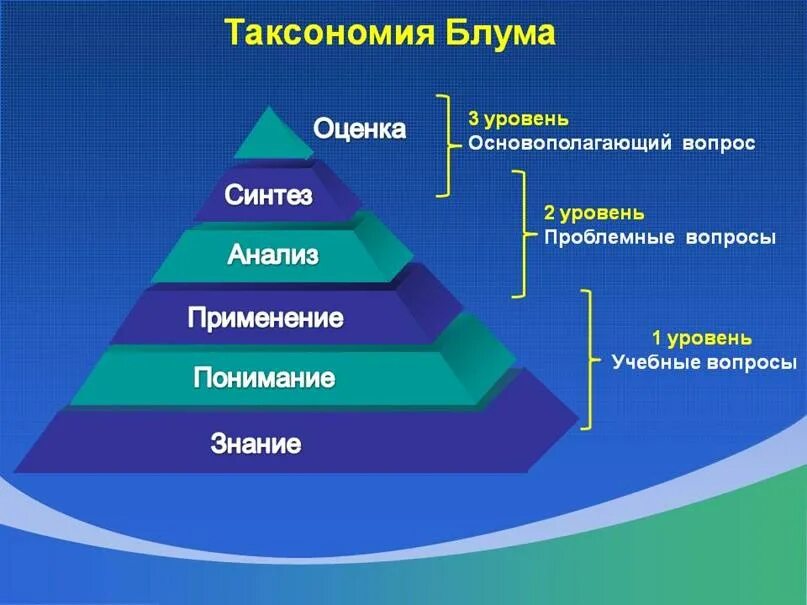 Таксономия Блума

Оценка
Синтез
Анализ
Применение
Понимание
Знание

3 уровень
Основополагающий вопрос

2 уровень
Проблемные вопросы

1 уровень
Учебные вопросы